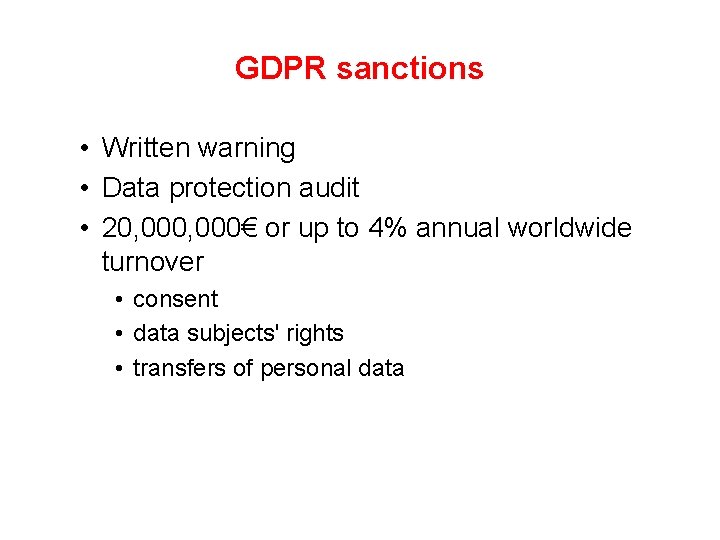 GDPR sanctions

• Written warning
• Data protection audit
• 20,000,000€ or up to 4% annual worldwide turnover
  • consent
  • data subjects' rights
  • transfers of personal data